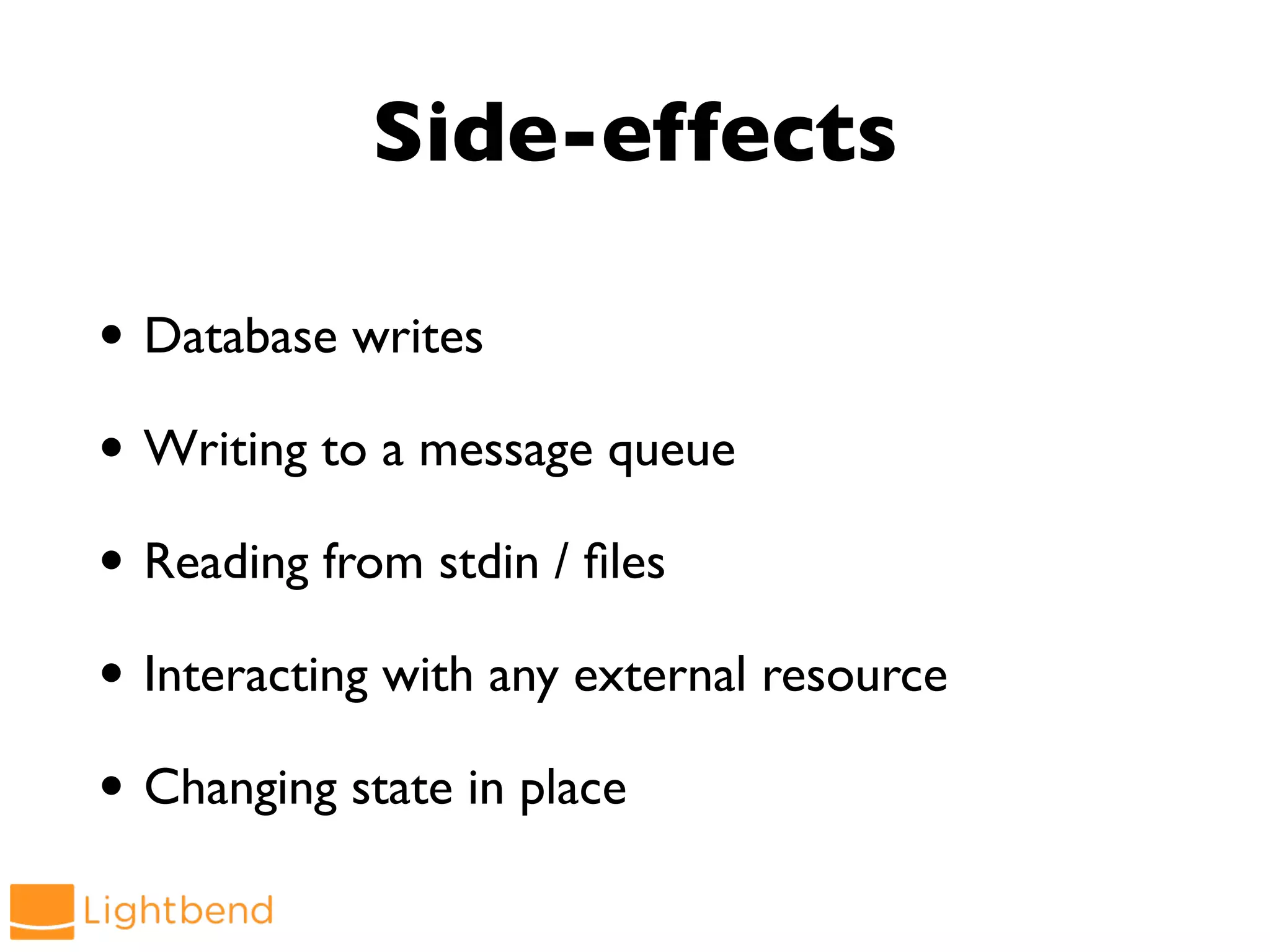 Side-effects

• Database writes

• Writing to a message queue

• Reading from stdin / files

• Interacting with any external resource

• Changing state in place

Lightbend